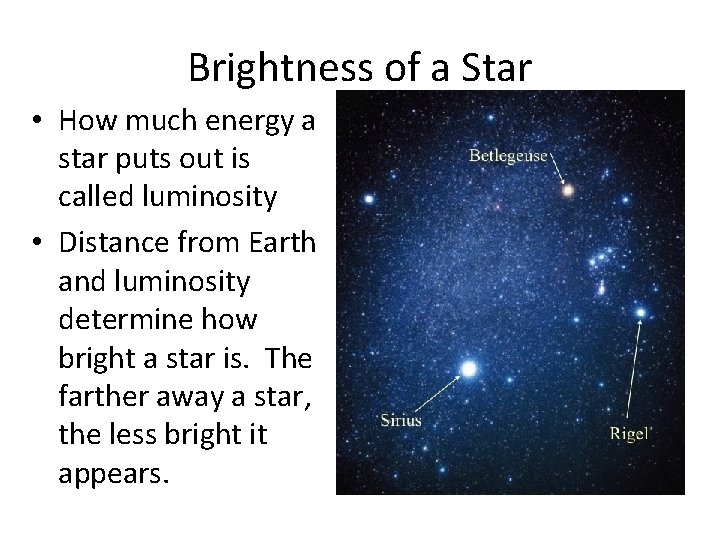 Brightness of a Star

• How much energy a star puts out is called luminosity

• Distance from Earth and luminosity determine how bright a star is. The farther away a star, the less bright it appears.

Betlegeuse

Sirius

Rigel